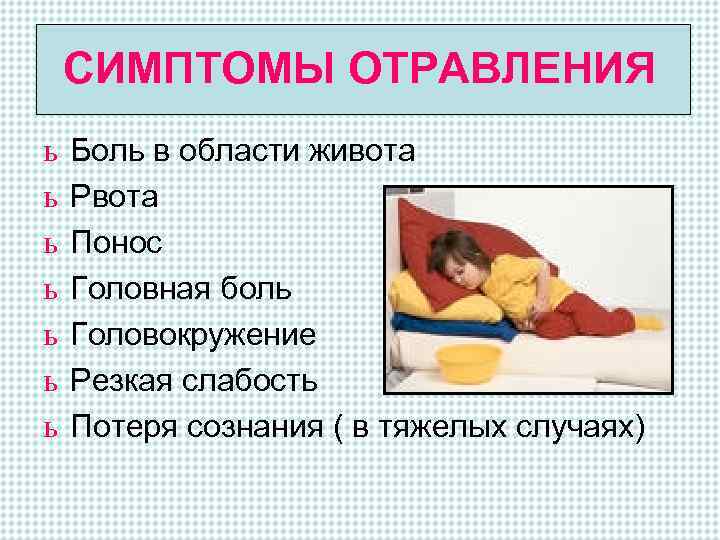 СИМПТОМЫ ОТРАВЛЕНИЯ

ь Боль в области живота
ь Рвота
ь Понос
ь Головная боль
ь Головокружение
ь Резкая слабость
ь Потеря сознания ( в тяжелых случаях)